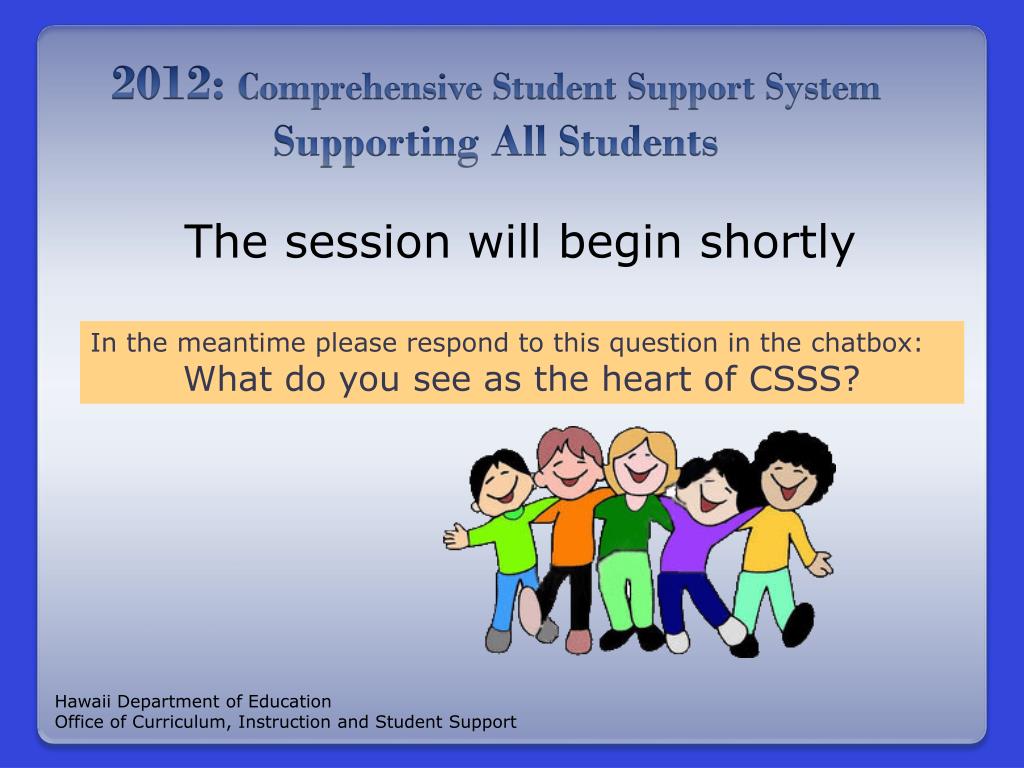 2012: Comprehensive Student Support System
Supporting All Students

The session will begin shortly

In the meantime please respond to this question in the chatbox:
What do you see as the heart of CSSS?

Hawaii Department of Education
Office of Curriculum, Instruction and Student Support